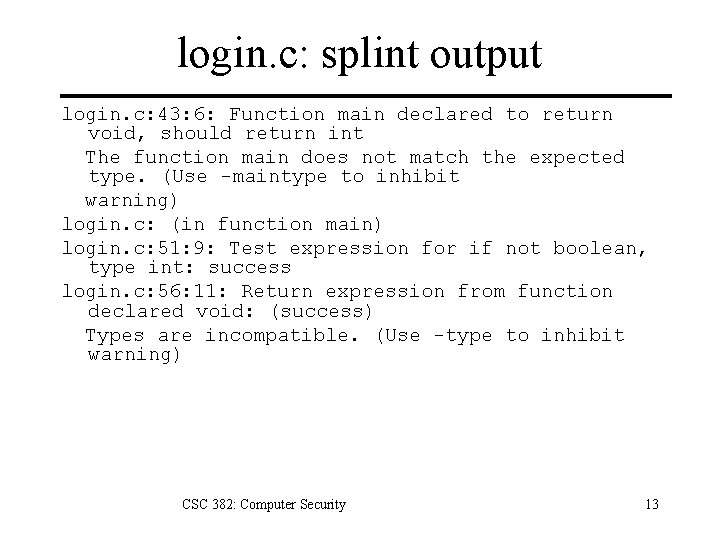 login.c: splint output

login.c:43:6: Function main declared to return void, should return int
The function main does not match the expected type. (Use -maintype to inhibit warning)
login.c: (in function main)
login.c:51:9: Test expression for if not boolean, type int: success
login.c:56:11: Return expression from function declared void: (success)
Types are incompatible. (Use -type to inhibit warning)

CSC 382: Computer Security

13